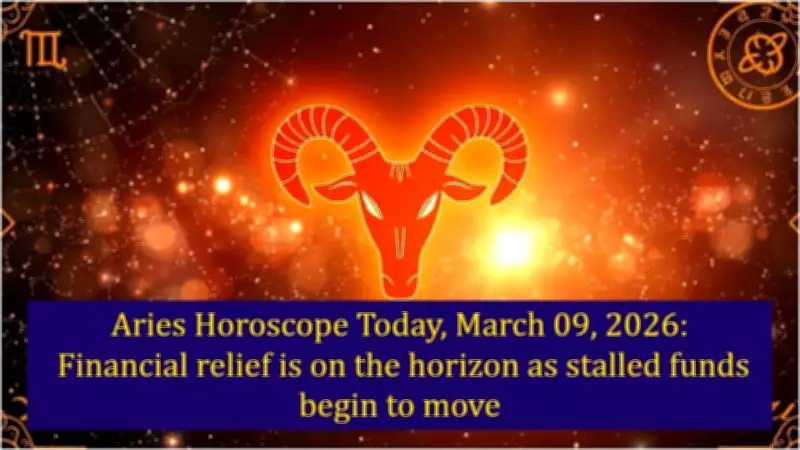 Aries Horoscope Today, March 09, 2026: Financial relief is on the horizon as stalled funds begin to move